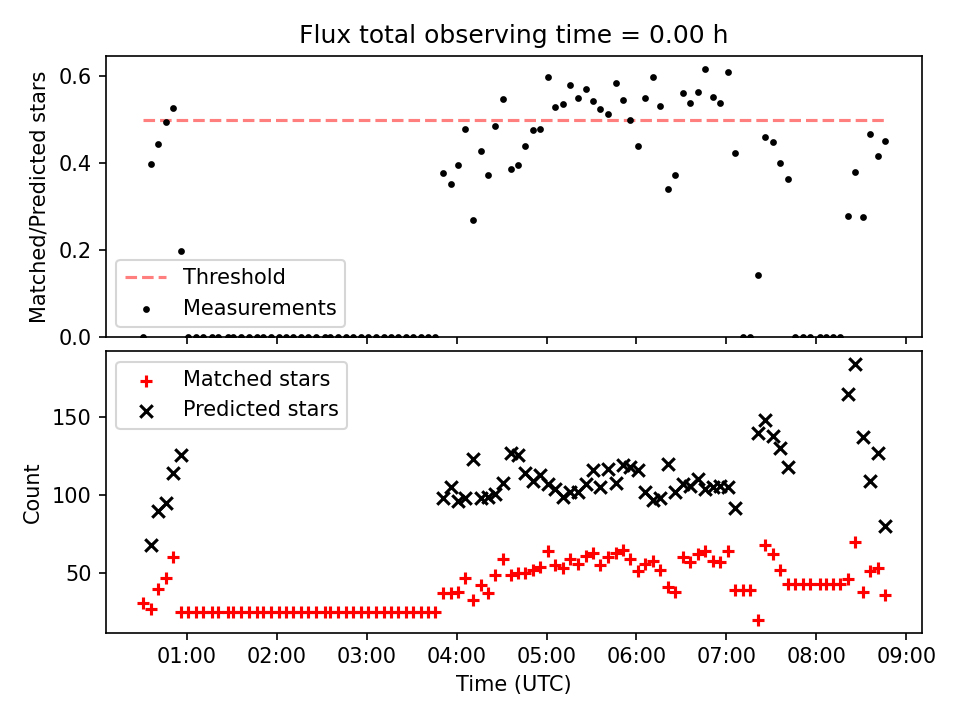 Flux total observing time = 0.00 h

Matched/Predicted stars

0.6
0.4
0.2
0.0

Threshold
Measurements

Count

150
100
50

Matched stars
Predicted stars

01:00 02:00 03:00 04:00 05:00 06:00 07:00 08:00 09:00

Time (UTC)